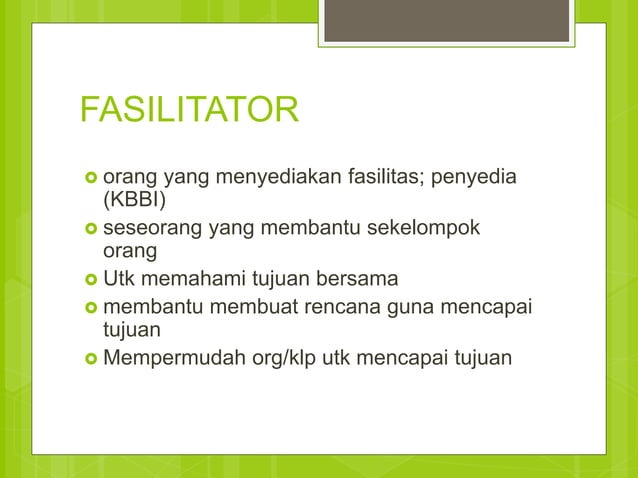 FASILITATOR

orang yang menyediakan fasilitas; penyedia (KBBI)
seseorang yang membantu sekelompok orang
Utk memahami tujuan bersama
membantu membuat rencana guna mencapai tujuan
Mempermudah org/klp utk mencapai tujuan